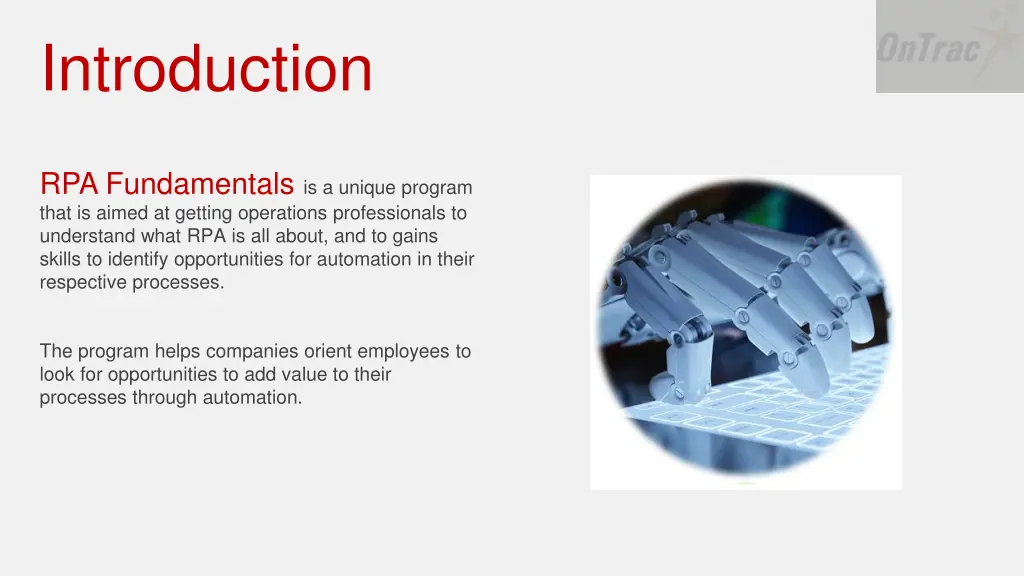 Introduction

OnTrac

RPA Fundamentals is a unique program that is aimed at getting operations professionals to understand what RPA is all about, and to gains skills to identify opportunities for automation in their respective processes.

The program helps companies orient employees to look for opportunities to add value to their processes through automation.